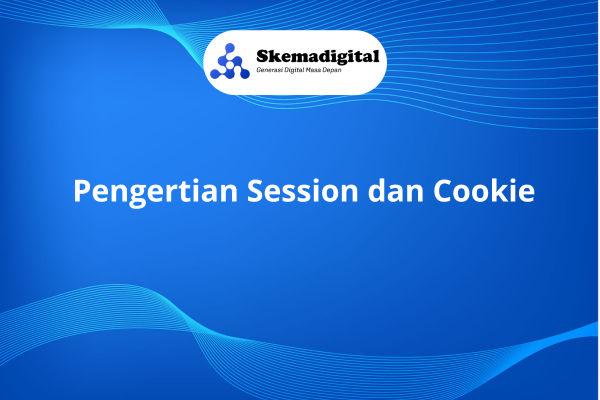 Skemadigital
Generasi Digital Masa Depan

Pengertian Session dan Cookie